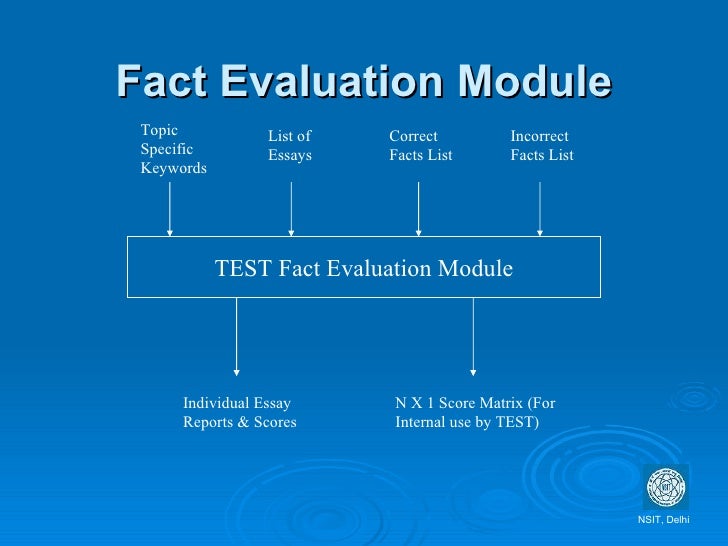 Fact Evaluation Module

Topic Specific Keywords

List of Essays

Correct Facts List

Incorrect Facts List

TEST Fact Evaluation Module

Individual Essay Reports & Scores

N X 1 Score Matrix (For Internal use by TEST)

NSIT, Delhi